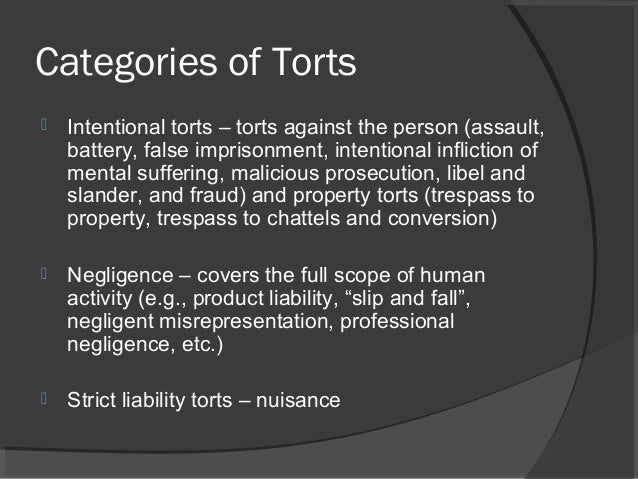 Categories of Torts

Intentional torts – torts against the person (assault, battery, false imprisonment, intentional infliction of mental suffering, malicious prosecution, libel and slander, and fraud) and property torts (trespass to property, trespass to chattels and conversion)

Negligence – covers the full scope of human activity (e.g., product liability, “slip and fall”, negligent misrepresentation, professional negligence, etc.)

Strict liability torts – nuisance